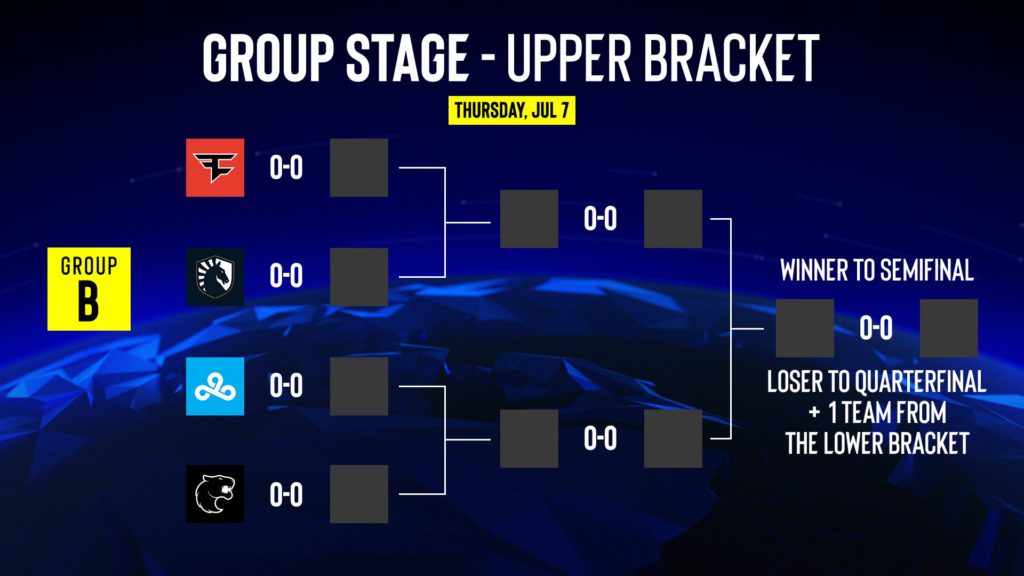 GROUP STAGE - UPPER BRACKET

THURSDAY, JUL 7

GROUP
B

0-0

0-0

0-0

0-0

0-0

0-0

WINNER TO SEMIFINAL

0-0

LOSER TO QUARTERFINAL
+ 1 TEAM FROM
THE LOWER BRACKET